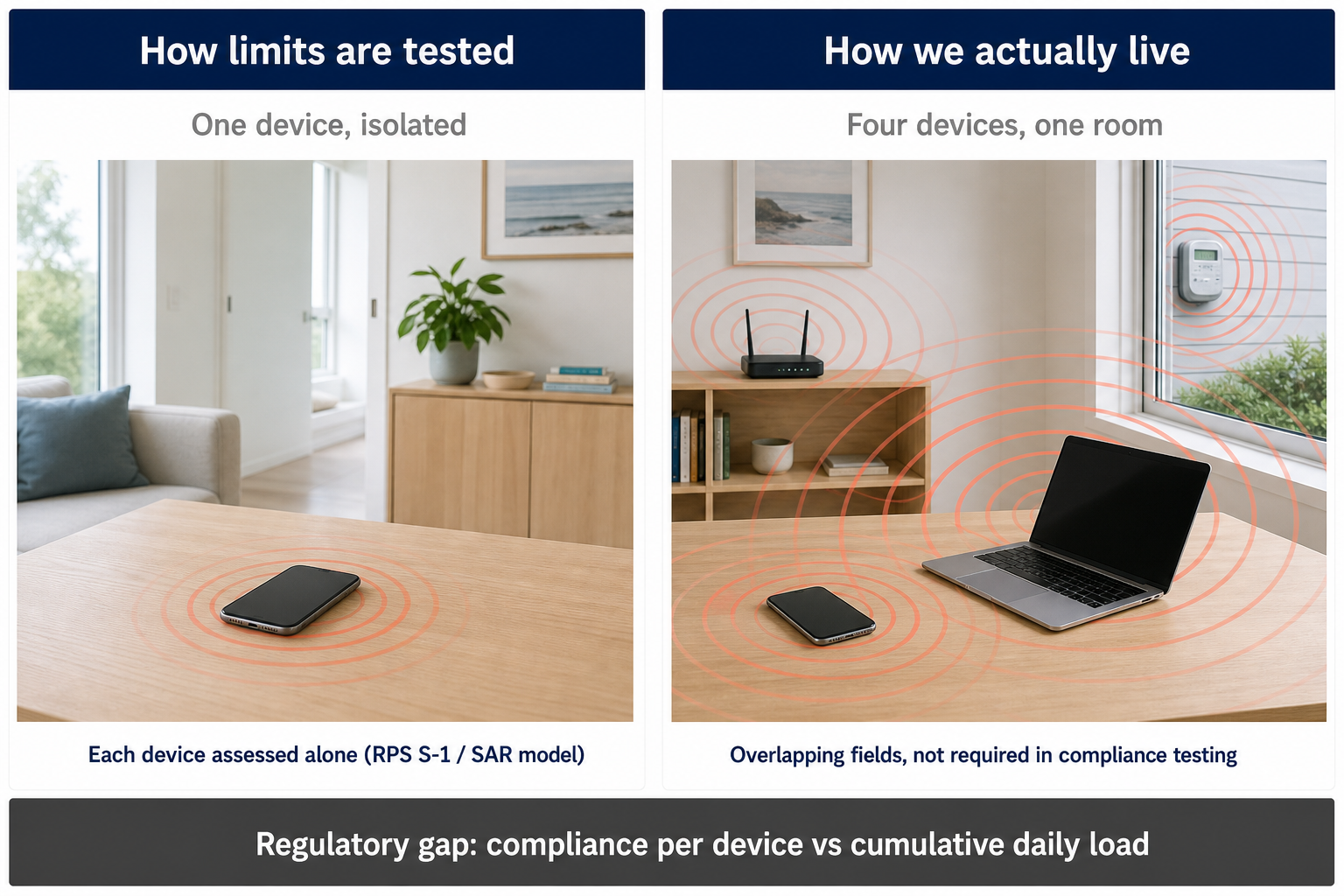 How limits are tested

One device, isolated

Each device assessed alone (RPS S-1 / SAR model)

How we actually live

Four devices, one room

Overlapping fields, not required in compliance testing

Regulatory gap: compliance per device vs cumulative daily load